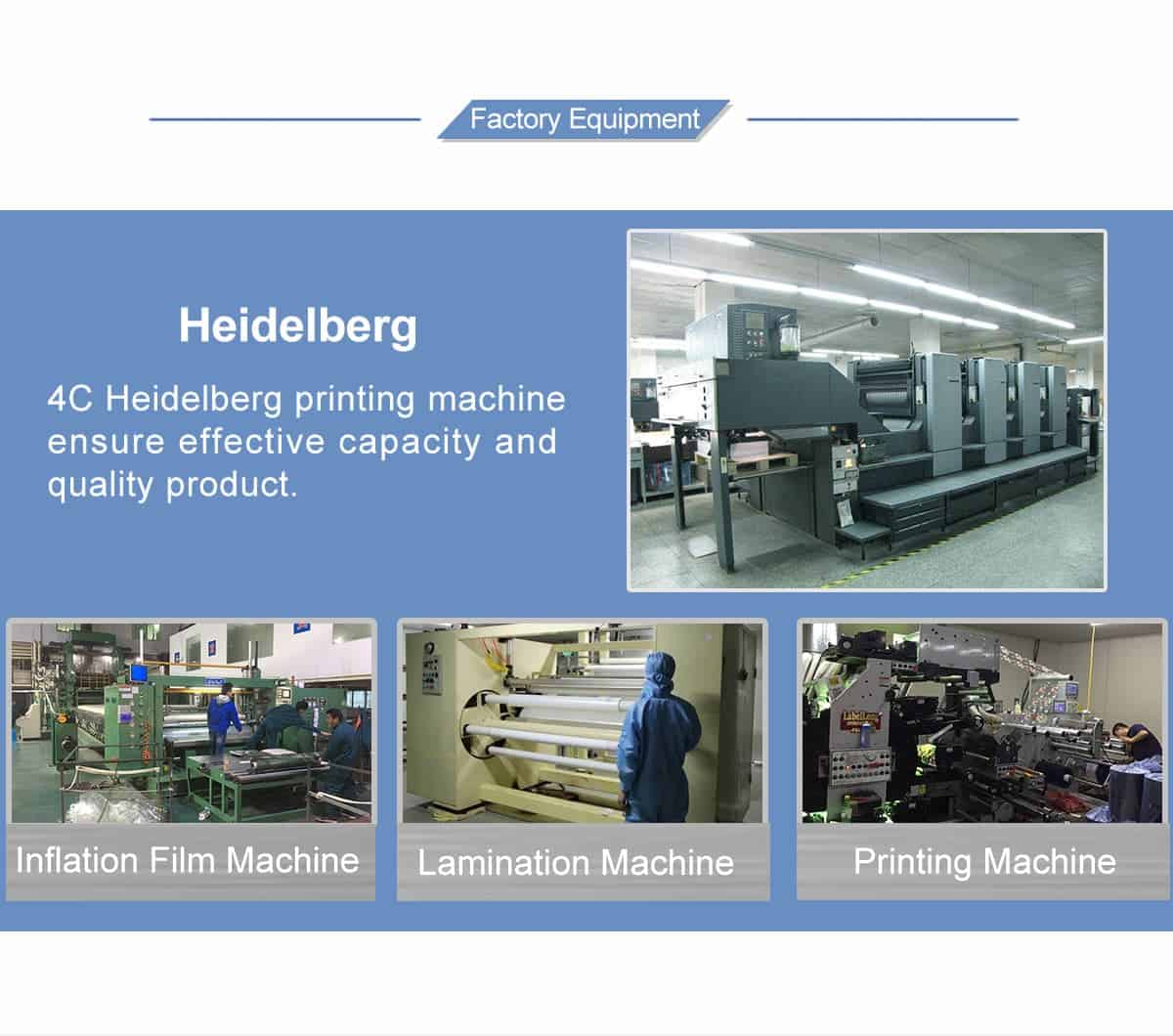 Factory Equipment

Heidelberg

4C Heidelberg printing machine ensure effective capacity and quality product.

Inflation Film Machine

Lamination Machine

Printing Machine